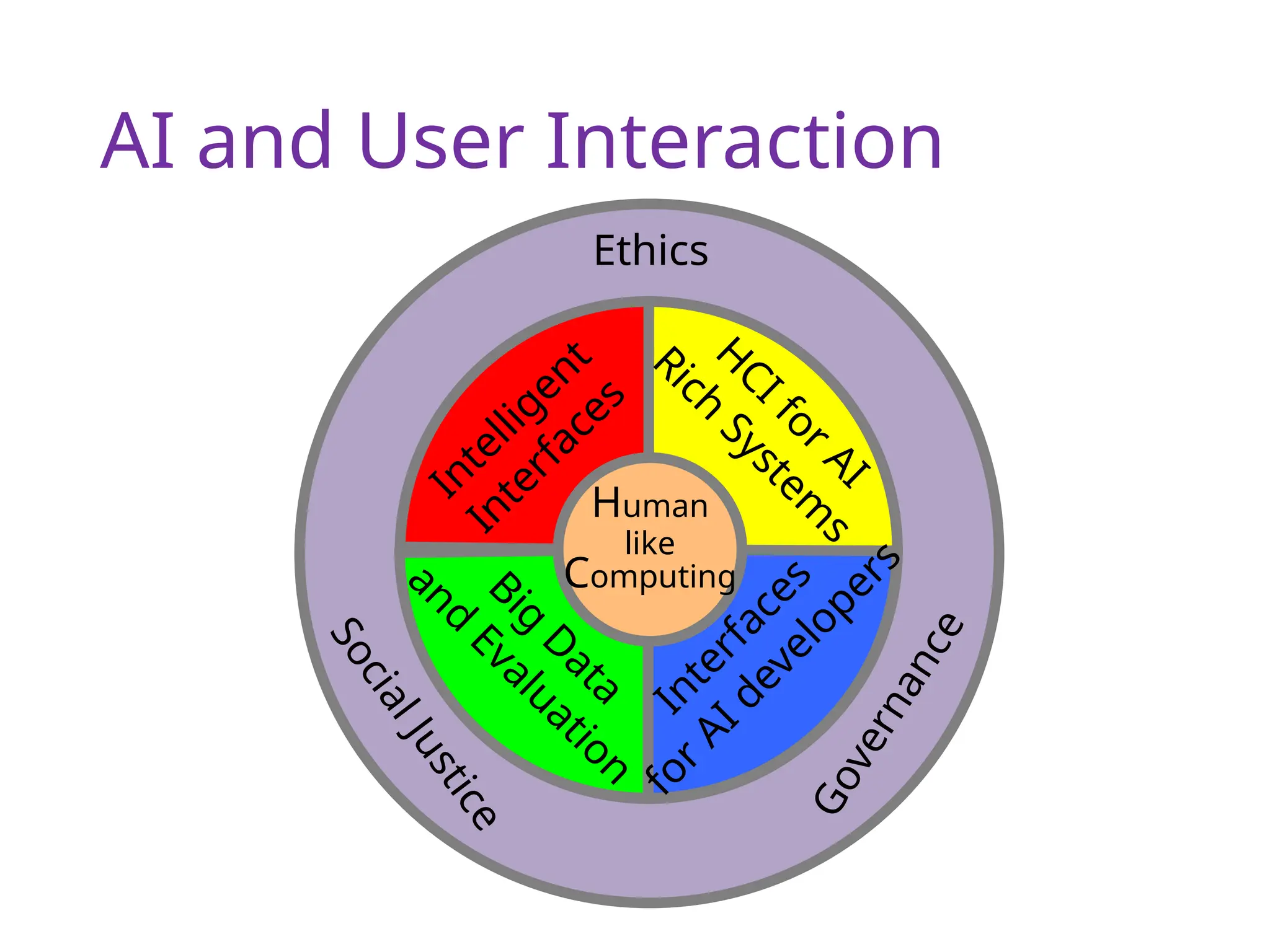 AI and User Interaction

Ethics

Intelligent Interfaces

HCI for AI Rich Systems

Human like Computing

Big Data and Evaluation

Interfaces for AI developers

Social Justice

Governance